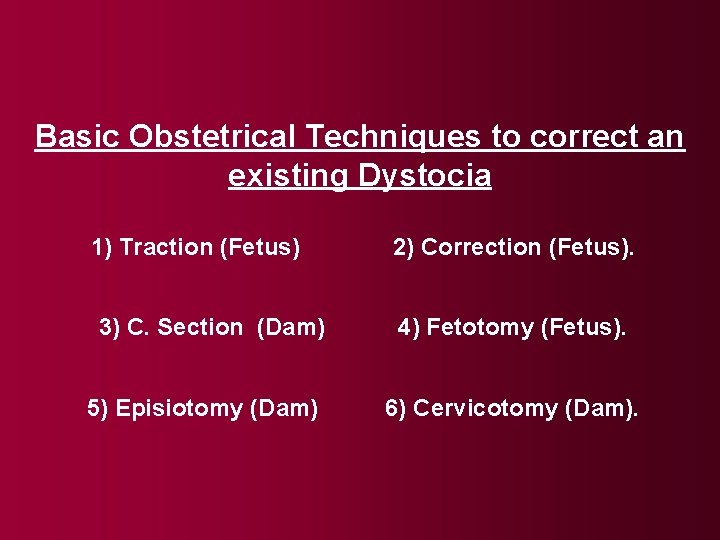 Basic Obstetrical Techniques to correct an existing Dystocia

1) Traction (Fetus)

2) Correction (Fetus).

3) C. Section (Dam)

4) Fetotomy (Fetus).

5) Episiotomy (Dam)

6) Cervicotomy (Dam).